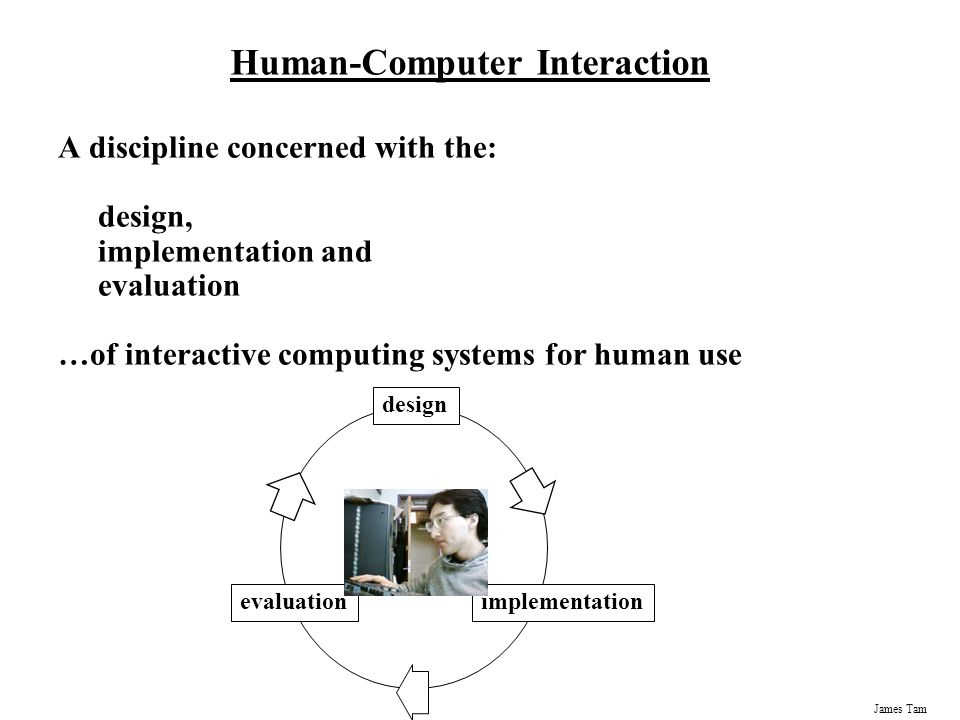 Human-Computer Interaction

A discipline concerned with the:

design,
implementation and
evaluation

…of interactive computing systems for human use

design

evaluation

implementation

James Tam